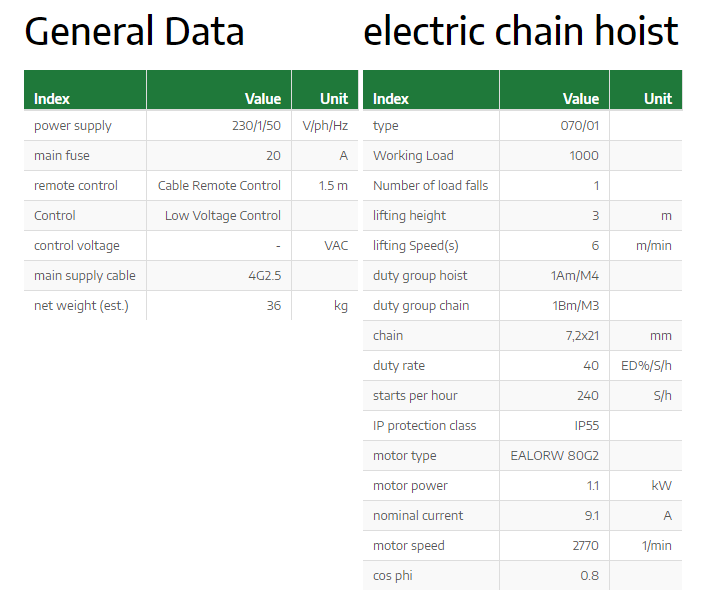 General Data

| Index | Value | Unit |
|---|---|---|
| power supply | 230/1/50 | V/ph/Hz |
| main fuse | 20 | A |
| remote control | Cable Remote Control | 1.5 m |
| Control | Low Voltage Control | |
| control voltage | - | VAC |
| main supply cable | 4G2.5 | |
| net weight (est.) | 36 | kg |

electric chain hoist

| Index | Value | Unit |
|---|---|---|
| type | 070/01 | |
| Working Load | 1000 | |
| Number of load falls | 1 | |
| lifting height | 3 | m |
| lifting Speed(s) | 6 | m/min |
| duty group hoist | 1Am/M4 | |
| duty group chain | 1Bm/M3 | |
| chain | 7,2x21 | mm |
| duty rate | 40 | ED%/S/h |
| starts per hour | 240 | S/h |
| IP protection class | IP55 | |
| motor type | EALORW 80G2 | |
| motor power | 1.1 | kW |
| nominal current | 9.1 | A |
| motor speed | 2770 | 1/min |
| cos phi | 0.8 | |